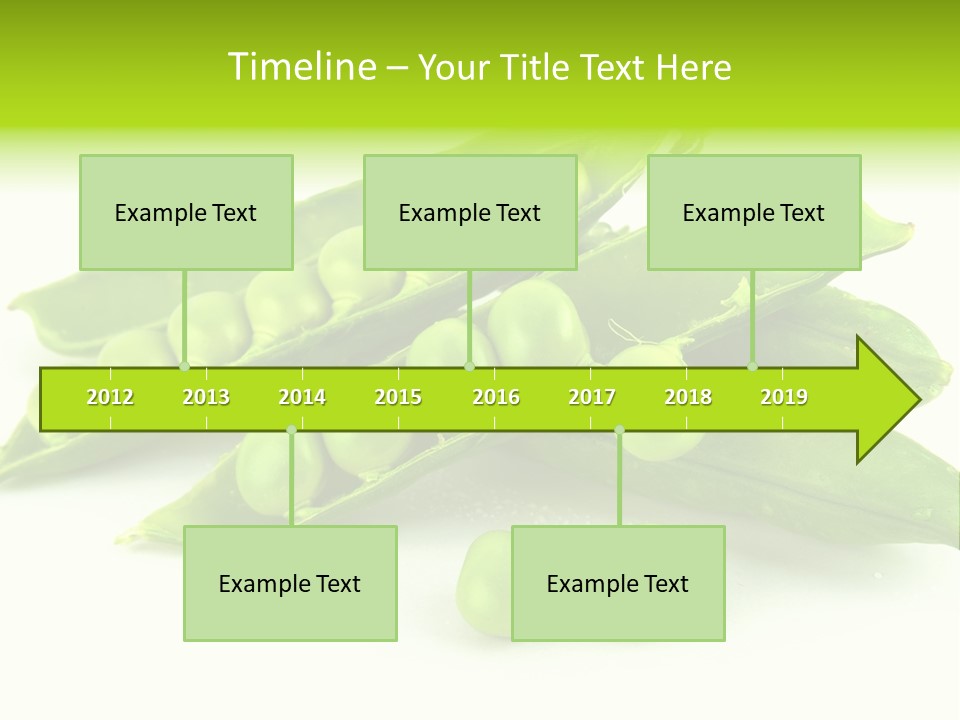 Timeline – Your Title Text Here

Example Text

Example Text

Example Text

2012 2013 2014 2015 2016 2017 2018 2019

Example Text

Example Text